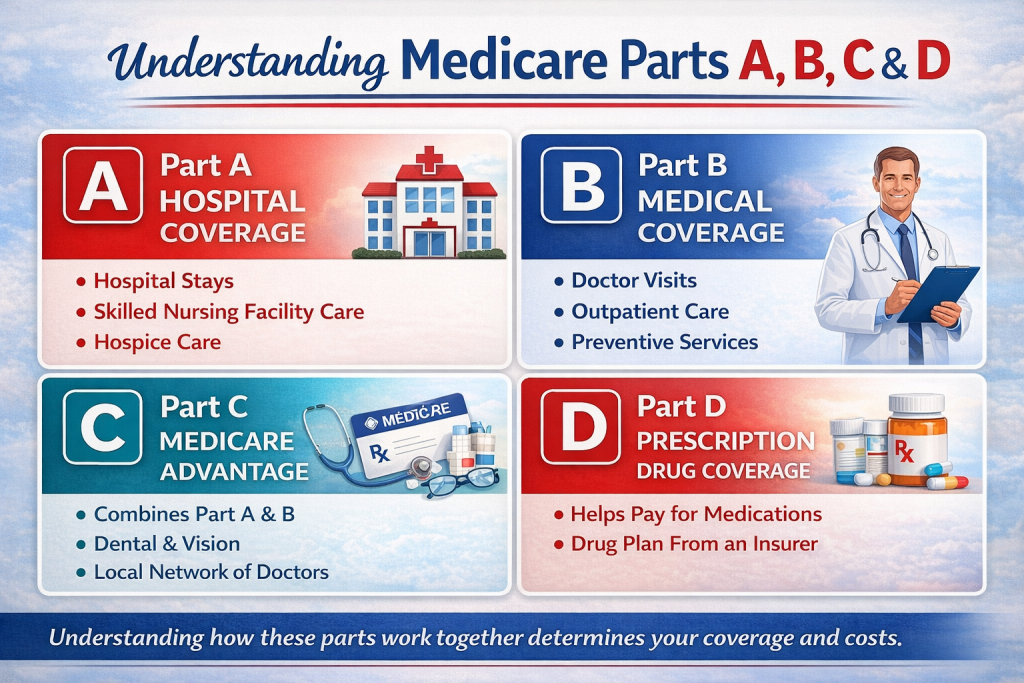 Understanding Medicare Parts A, B, C & D

A Part A
HOSPITAL COVERAGE

• Hospital Stays
• Skilled Nursing Facility Care
• Hospice Care

B Part B
MEDICAL COVERAGE

• Doctor Visits
• Outpatient Care
• Preventive Services

C Part C
MEDICARE ADVANTAGE

MEDICARE
Rx

• Combines Part A & B
• Dental & Vision
• Local Network of Doctors

D Part D
PRESCRIPTION DRUG COVERAGE

Rx

• Helps Pay for Medications
• Drug Plan From an Insurer

Understanding how these parts work together determines your coverage and costs.